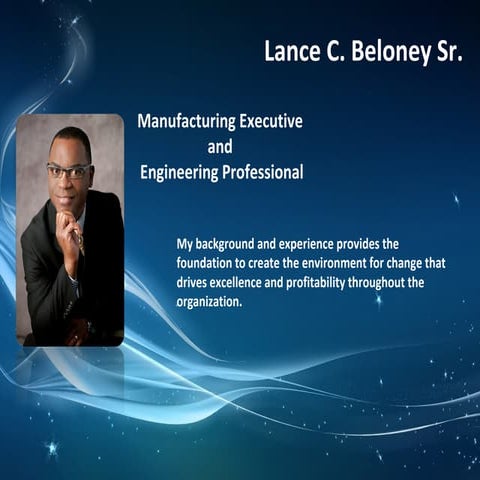 Lance C. Beloney Sr.

Manufacturing Executive
and
Engineering Professional

My background and experience provides the foundation to create the environment for change that drives excellence and profitability throughout the organization.